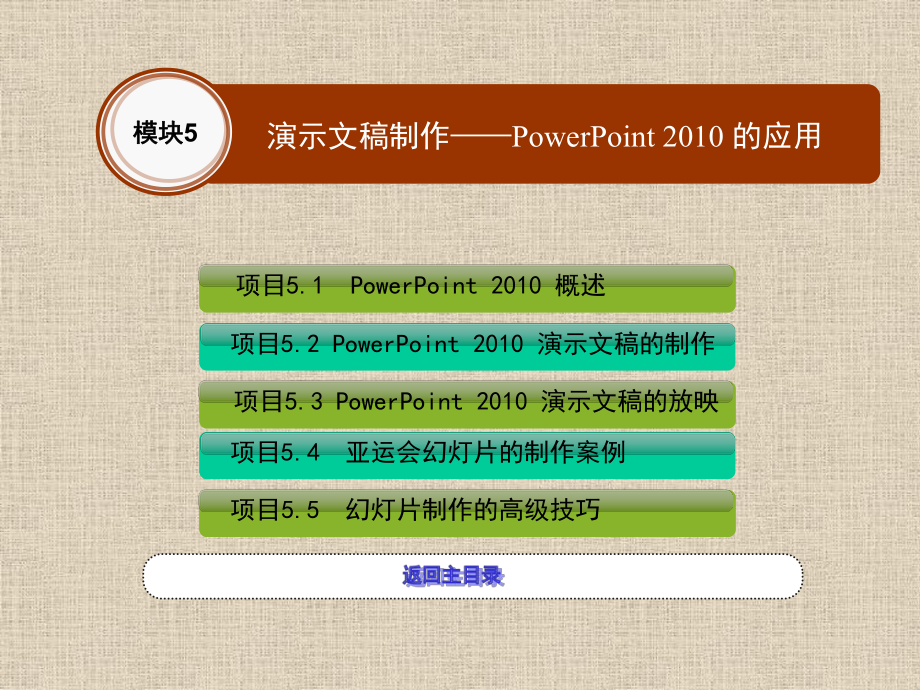 模块5

演示文稿制作——PowerPoint 2010 的应用

项目5.1 PowerPoint 2010 概述

项目5.2 PowerPoint 2010 演示文稿的制作

项目5.3 PowerPoint 2010 演示文稿的放映

项目5.4 亚运会幻灯片的制作案例

项目5.5 幻灯片制作的高级技巧

返回主目录